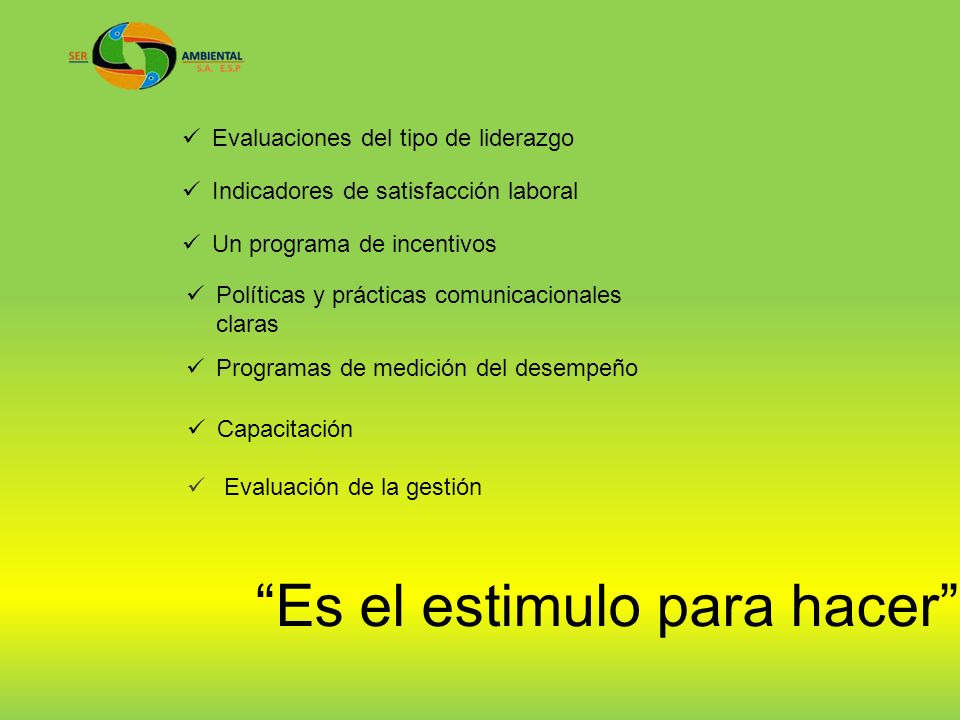 SER AMBIENTAL S.A. E.S.P

✓ Evaluaciones del tipo de liderazgo

✓ Indicadores de satisfacción laboral

✓ Un programa de incentivos

✓ Políticas y prácticas comunicacionales claras

✓ Programas de medición del desempeño

✓ Capacitación

✓ Evaluación de la gestión

“Es el estimulo para hacer”